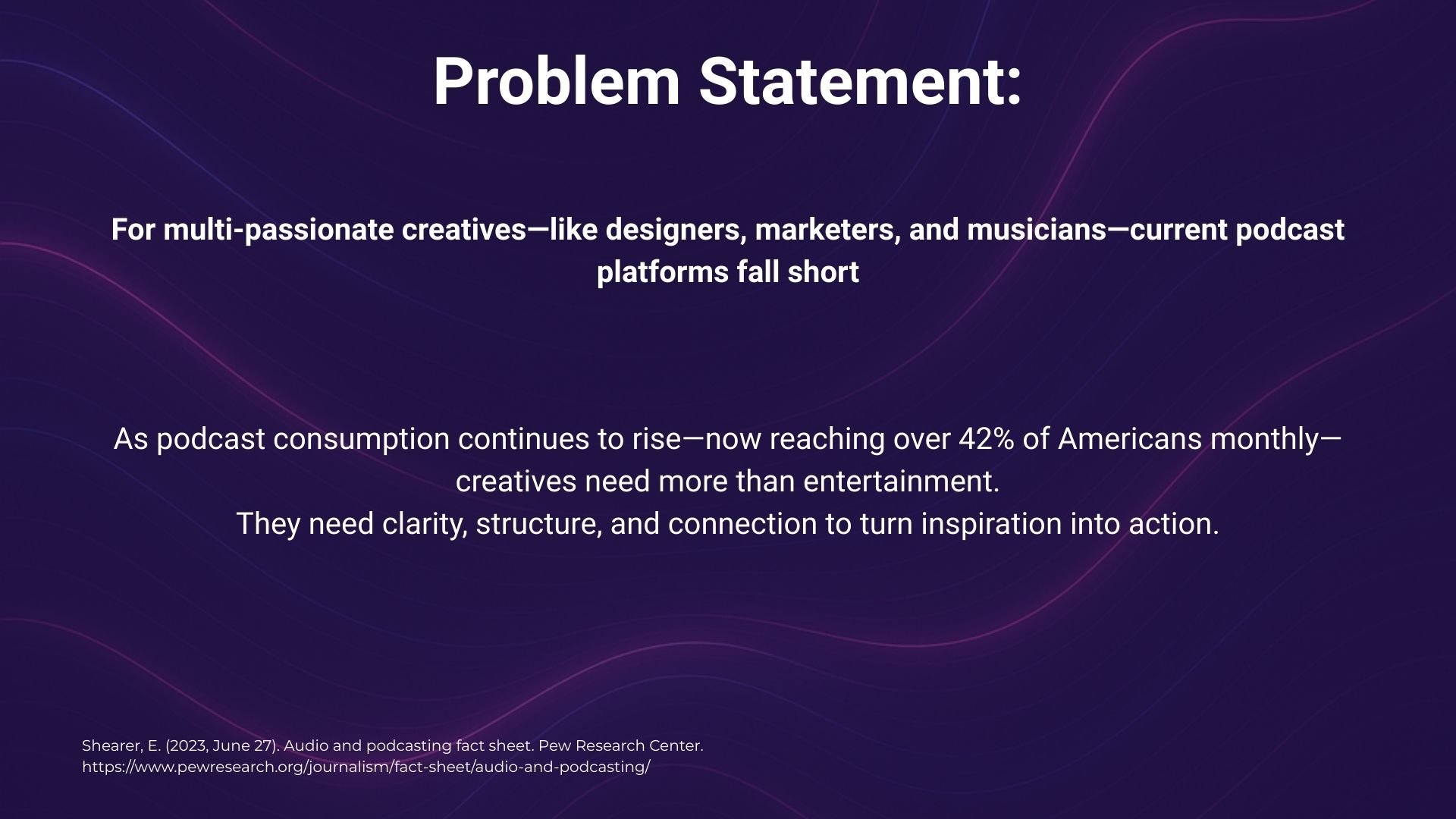 Problem Statement:

For multi-passionate creatives—like designers, marketers, and musicians—current podcast platforms fall short

As podcast consumption continues to rise—now reaching over 42% of Americans monthly—creatives need more than entertainment.
They need clarity, structure, and connection to turn inspiration into action.

Shearer, E. (2023, June 27). Audio and podcasting fact sheet. Pew Research Center.
https://www.pewresearch.org/journalism/fact-sheet/audio-and-podcasting/